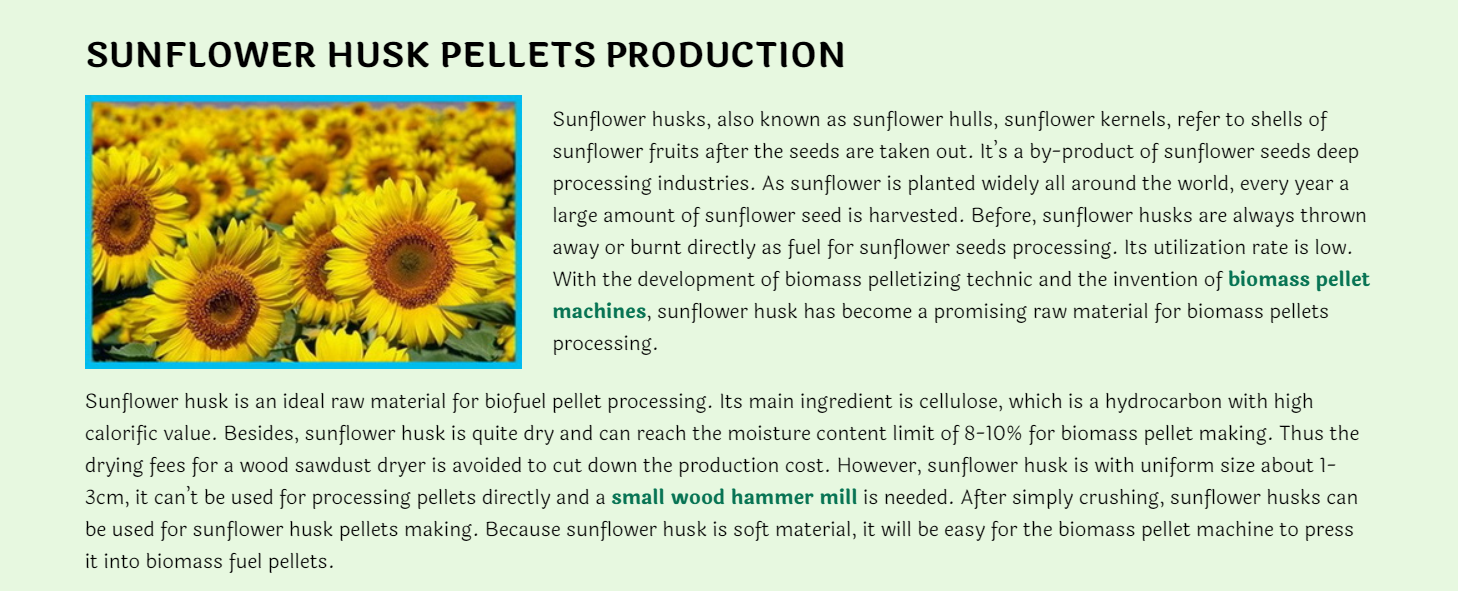 SUNFLOWER HUSK PELLETS PRODUCTION

Sunflower husks, also known as sunflower hulls, sunflower kernels, refer to shells of sunflower fruits after the seeds are taken out. It's a by-product of sunflower seeds deep processing industries. As sunflower is planted widely all around the world, every year a large amount of sunflower seed is harvested. Before, sunflower husks are always thrown away or burnt directly as fuel for sunflower seeds processing. Its utilization rate is low. With the development of biomass pelletizing technic and the invention of biomass pellet machines, sunflower husk has become a promising raw material for biomass pellets processing.

Sunflower husk is an ideal raw material for biofuel pellet processing. Its main ingredient is cellulose, which is a hydrocarbon with high calorific value. Besides, sunflower husk is quite dry and can reach the moisture content limit of 8-10% for biomass pellet making. Thus the drying fees for a wood sawdust dryer is avoided to cut down the production cost. However, sunflower husk is with uniform size about 1-3cm, it can't be used for processing pellets directly and a small wood hammer mill is needed. After simply crushing, sunflower husks can be used for sunflower husk pellets making. Because sunflower husk is soft material, it will be easy for the biomass pellet machine to press it into biomass fuel pellets.